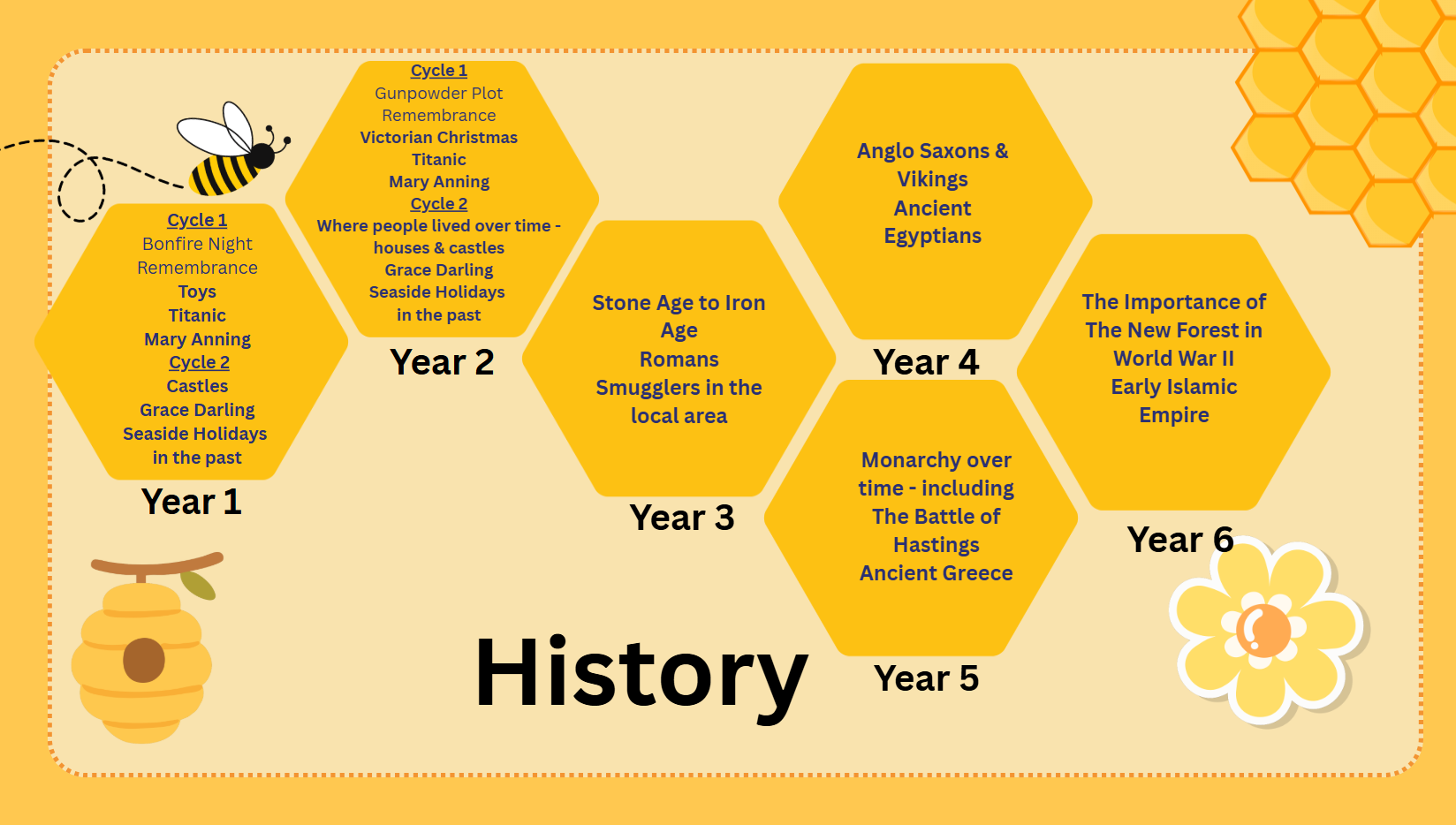 Cycle 1
Bonfire Night
Remembrance
Toys
Titanic
Mary Anning
Cycle 2
Castles
Grace Darling
Seaside Holidays in the past

Year 1

Cycle 1
Gunpowder Plot
Remembrance
Victorian Christmas
Titanic
Mary Anning
Cycle 2
Where people lived over time - houses & castles
Grace Darling
Seaside Holidays in the past

Year 2

Stone Age to Iron Age
Romans
Smugglers in the local area

Year 3

Anglo Saxons & Vikings
Ancient Egyptians

Year 4

Monarchy over time - including The Battle of Hastings
Ancient Greece

Year 5

The Importance of The New Forest in World War II
Early Islamic Empire

Year 6

History